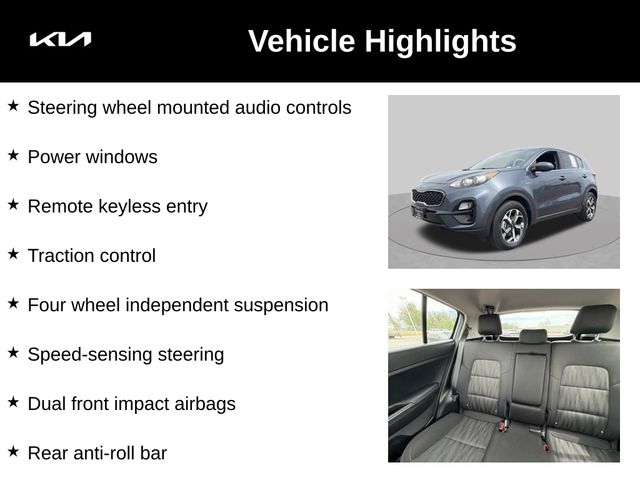 KIA

Vehicle Highlights

★ Steering wheel mounted audio controls

★ Power windows

★ Remote keyless entry

★ Traction control

★ Four wheel independent suspension

★ Speed-sensing steering

★ Dual front impact airbags

★ Rear anti-roll bar